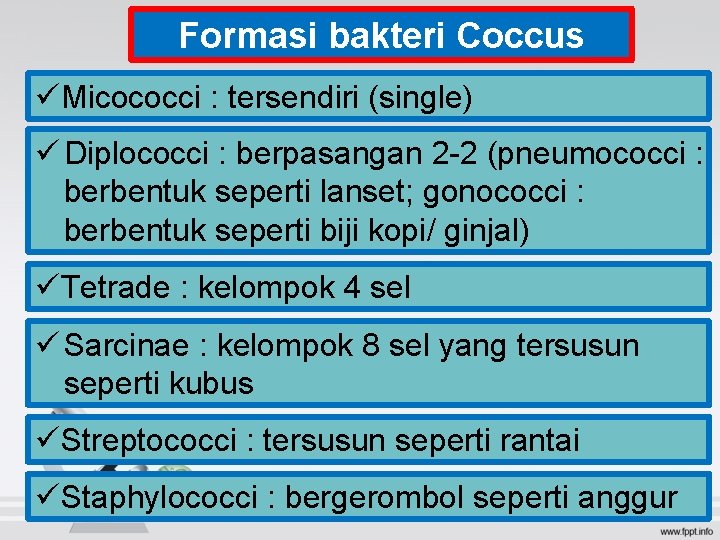 Formasi bakteri Coccus

✓Micococci : tersendiri (single)

✓ Diplococci : berpasangan 2-2 (pneumococci : berbentuk seperti lanset; gonococci : berbentuk seperti biji kopi/ ginjal)

✓Tetrade : kelompok 4 sel

✓ Sarcinae : kelompok 8 sel yang tersusun seperti kubus

✓Streptococci : tersusun seperti rantai

✓Staphylococci : bergerombol seperti anggur

www.fppt.info